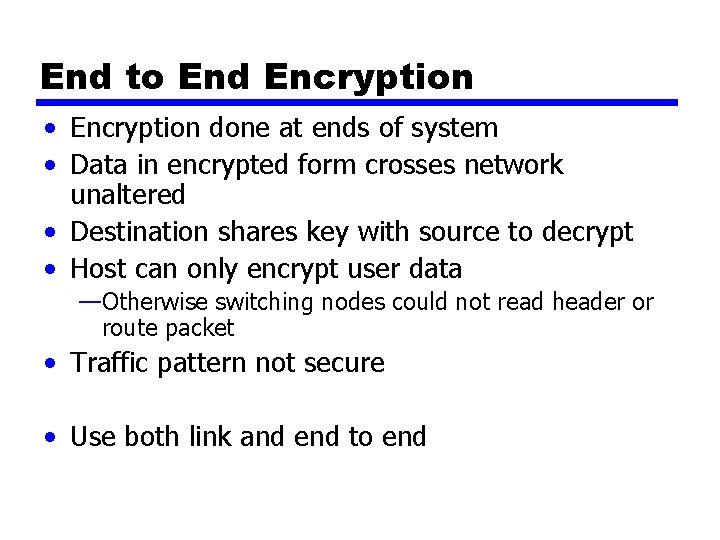 End to End Encryption

• Encryption done at ends of system
• Data in encrypted form crosses network unaltered
• Destination shares key with source to decrypt
• Host can only encrypt user data
—Otherwise switching nodes could not read header or route packet
• Traffic pattern not secure

• Use both link and end to end